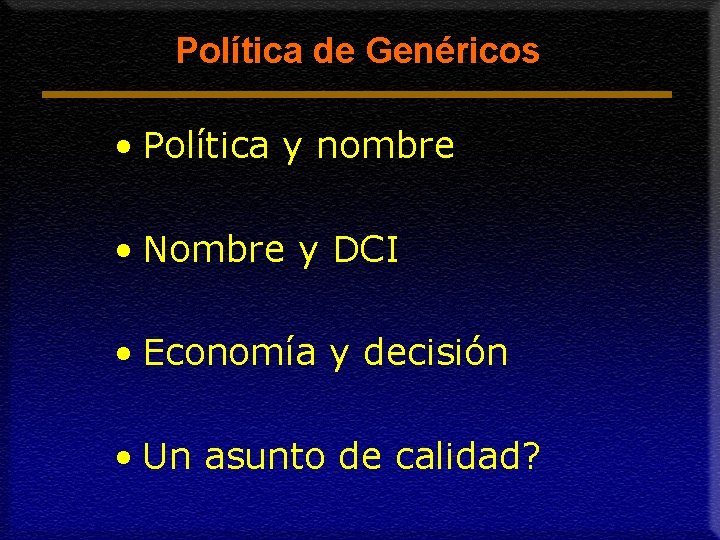 Política de Genéricos

• Política y nombre

• Nombre y DCI

• Economía y decisión

• Un asunto de calidad?